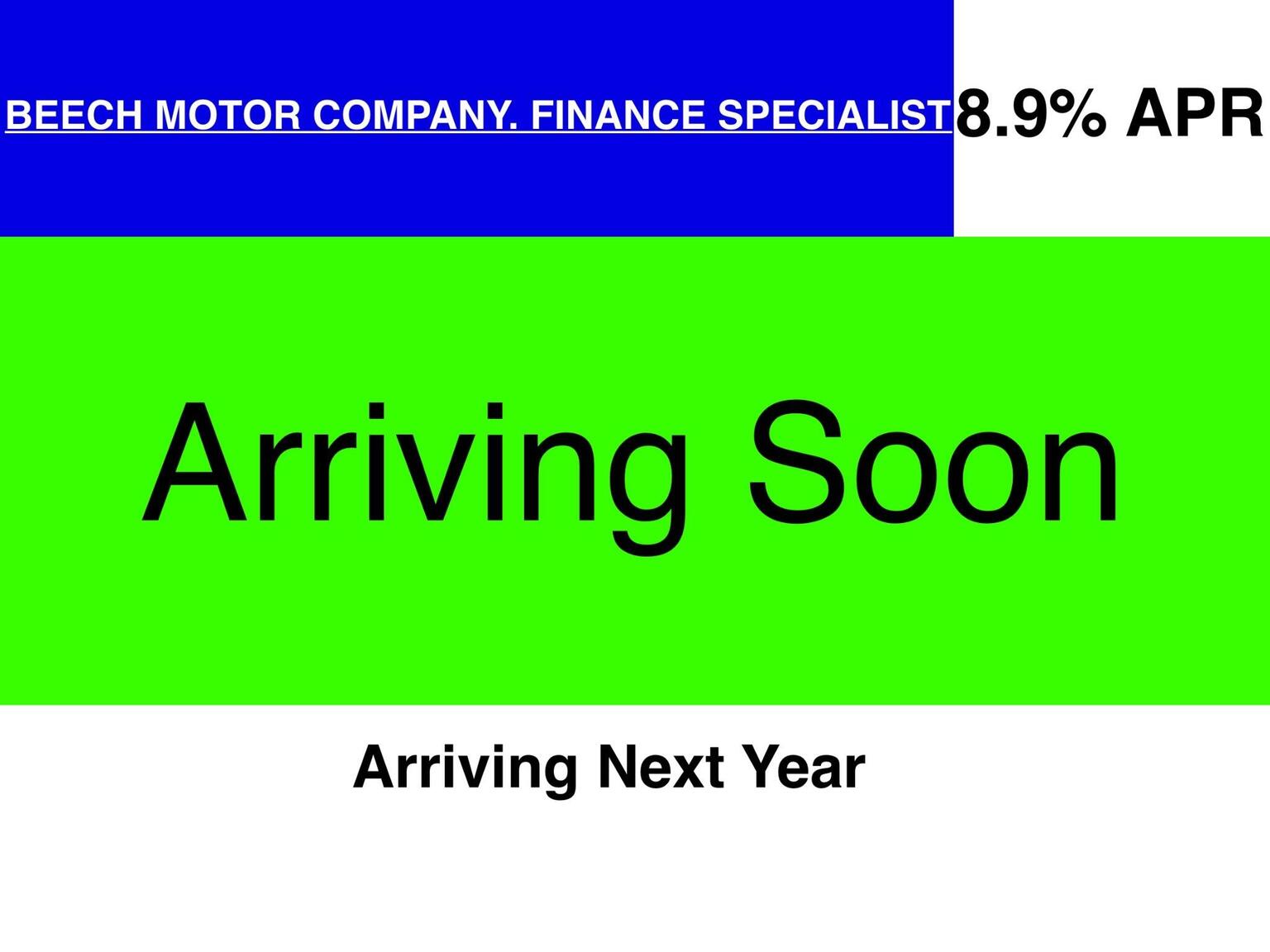 BEECH MOTOR COMPANY. FINANCE SPECIALIST 8.9% APR

Arriving Soon

Arriving Next Year